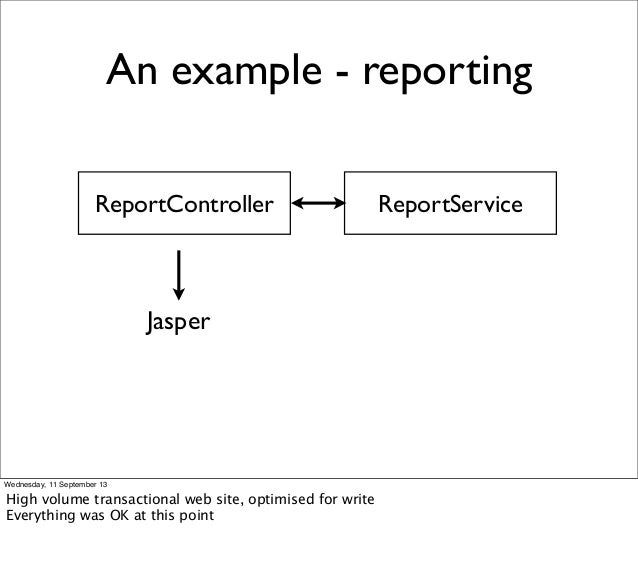 An example - reporting

ReportController

ReportService

Jasper

Wednesday, 11 September 13

High volume transactional web site, optimised for write
Everything was OK at this point